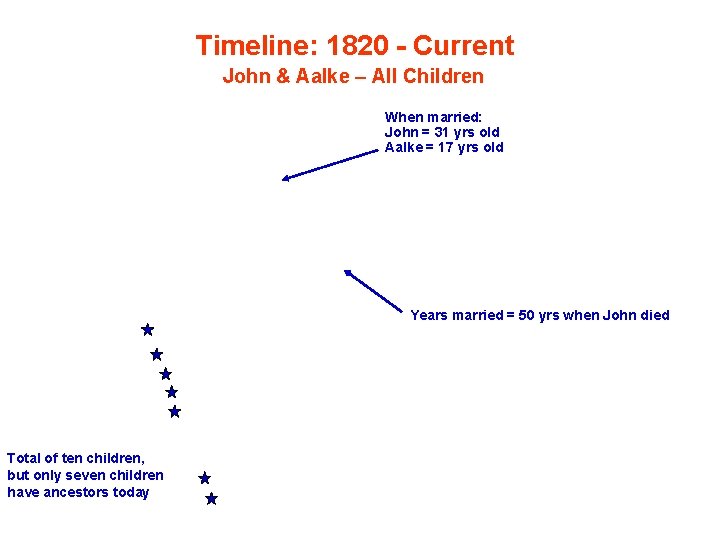 Timeline: 1820 - Current
John & Aalke – All Children

When married:
John = 31 yrs old
Aalke = 17 yrs old

Years married = 50 yrs when John died

Total of ten children, but only seven children have ancestors today